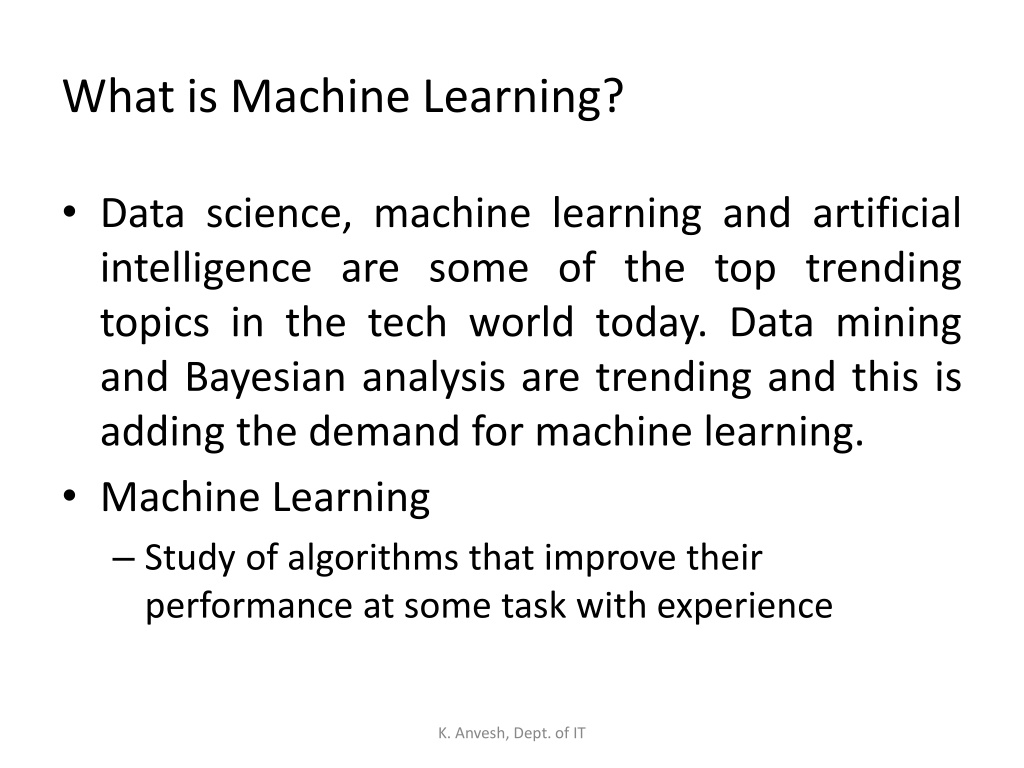 What is Machine Learning?

• Data science, machine learning and artificial intelligence are some of the top trending topics in the tech world today. Data mining and Bayesian analysis are trending and this is adding the demand for machine learning.

• Machine Learning

– Study of algorithms that improve their performance at some task with experience

K. Anvesh, Dept. of IT